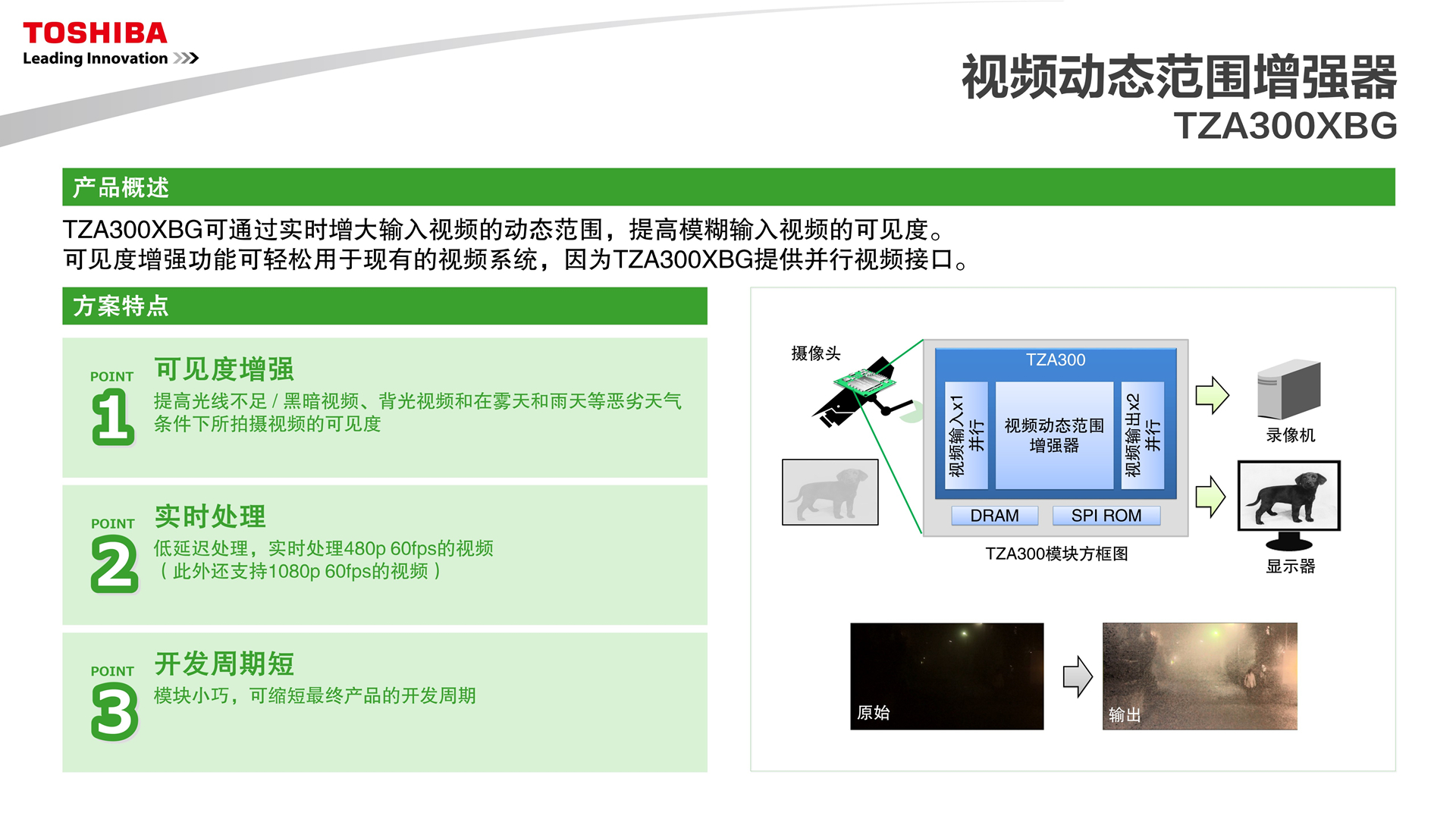 TOSHIBA
Leading Innovation >>>

视频动态范围增强器
TZA300XBG

产品概述

TZA300XBG可通过实时增大输入视频的动态范围，提高模糊输入视频的可见度。
可见度增强功能可轻松用于现有的视频系统，因为TZA300XBG提供并行视频接口。

方案特点

POINT 1 可见度增强
提高光线不足 / 黑暗视频、背光视频和在雾天和雨天等恶劣天气条件下所拍摄视频的可见度

POINT 2 实时处理
低延迟处理，实时处理480p 60fps的视频
（此外还支持1080p 60fps的视频）

POINT 3 开发周期短
模块小巧，可缩短最终产品的开发周期

摄像头
TZA300
视频输入x1 并行
视频动态范围增强器
视频输出x2 并行
DRAM
SPI ROM
TZA300模块方框图
录像机
显示器
原始
输出